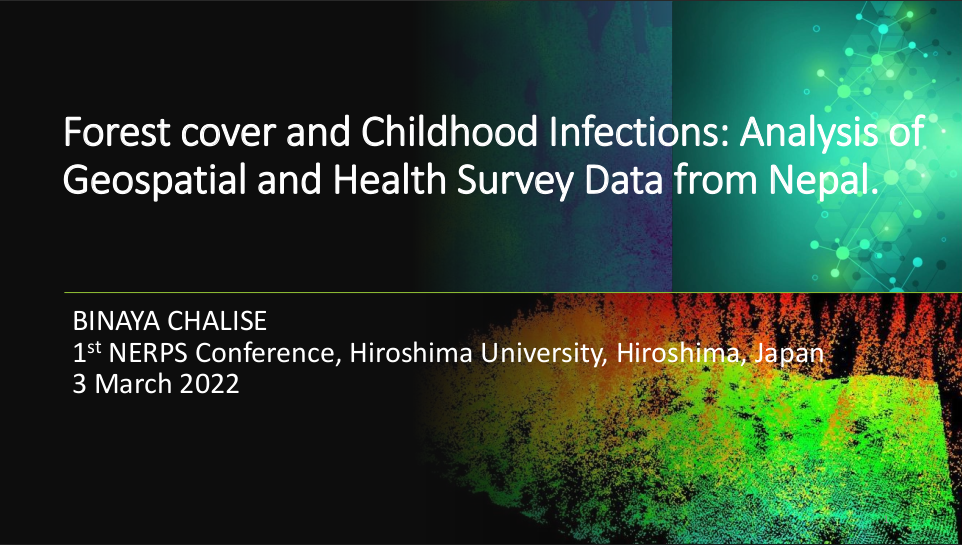 Forest cover and Childhood Infections: Analysis of Geospatial and Health Survey Data from Nepal.

BINAYA CHALISE
1$^{st}$ NERPS Conference, Hiroshima University, Hiroshima, Japan
3 March 2022